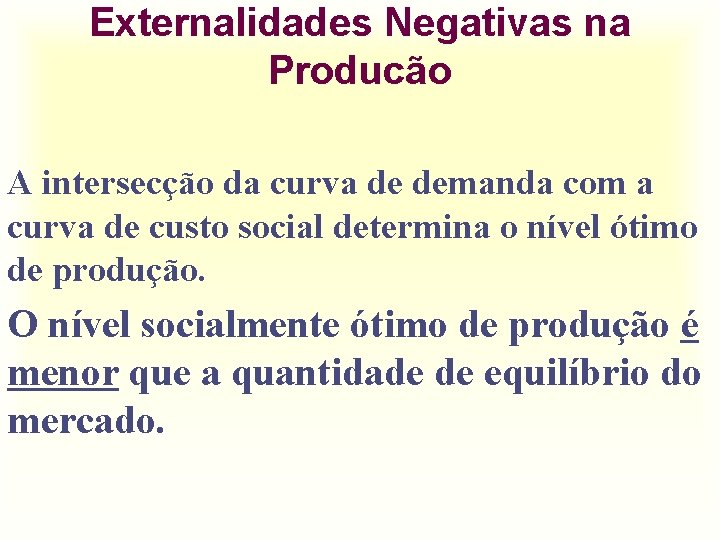 Externalidades Negativas na Producão

A intersecção da curva de demanda com a curva de custo social determina o nível ótimo de produção.

O nível socialmente ótimo de produção é menor que a quantidade de equilíbrio do mercado.